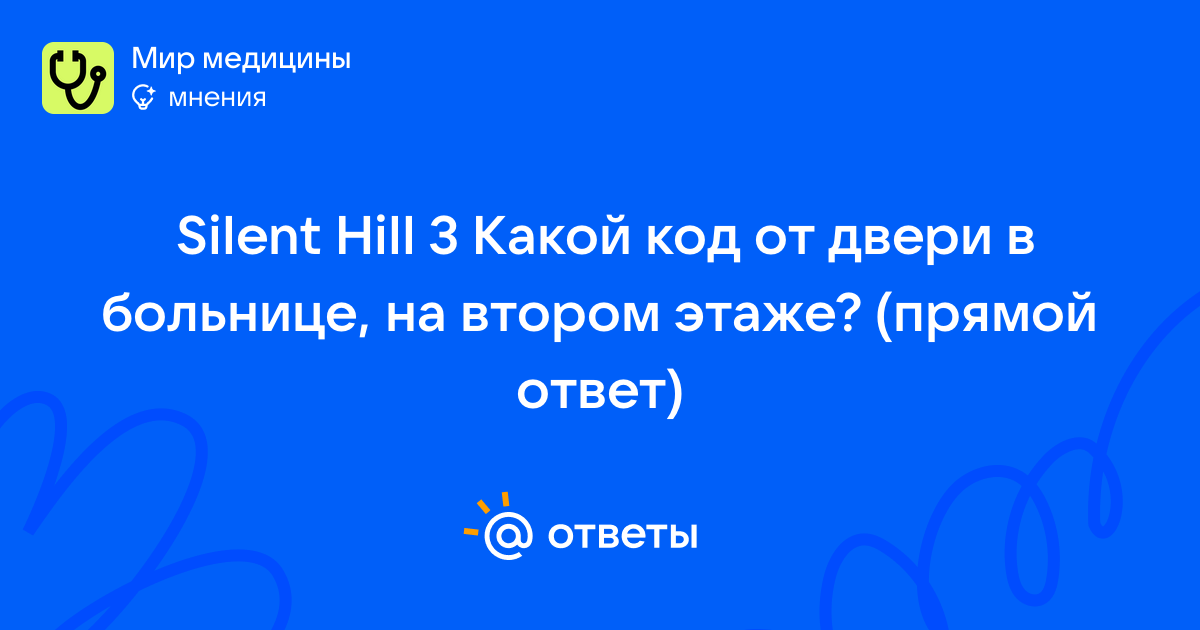 Мир медицины
мнения

Silent Hill 3 Какой код от двери в больнице, на втором этаже? (прямой ответ)

@ ответы